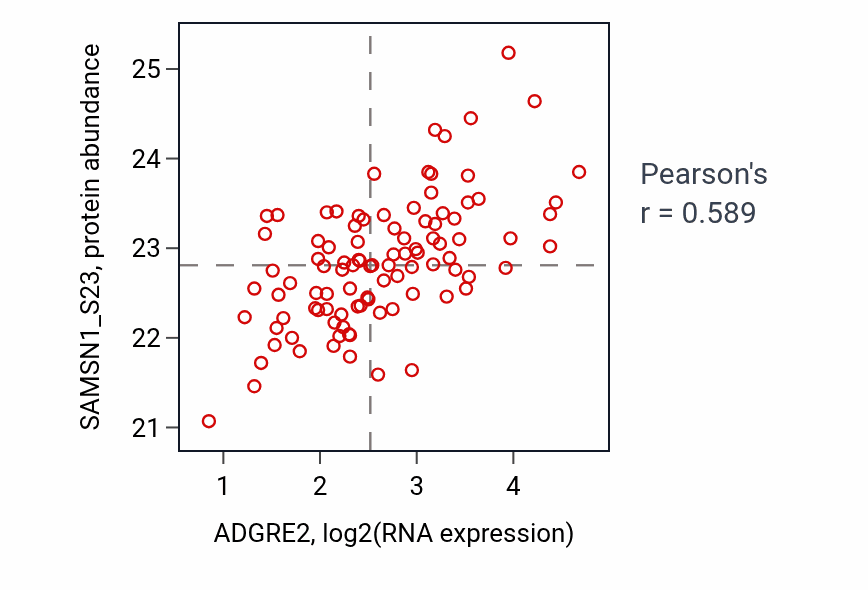 SAMSN1_S23, protein abundance

25
24
23
22
21

1
2
3
4

ADGRE2, log2(RNA expression)

Pearson's
r = 0.589